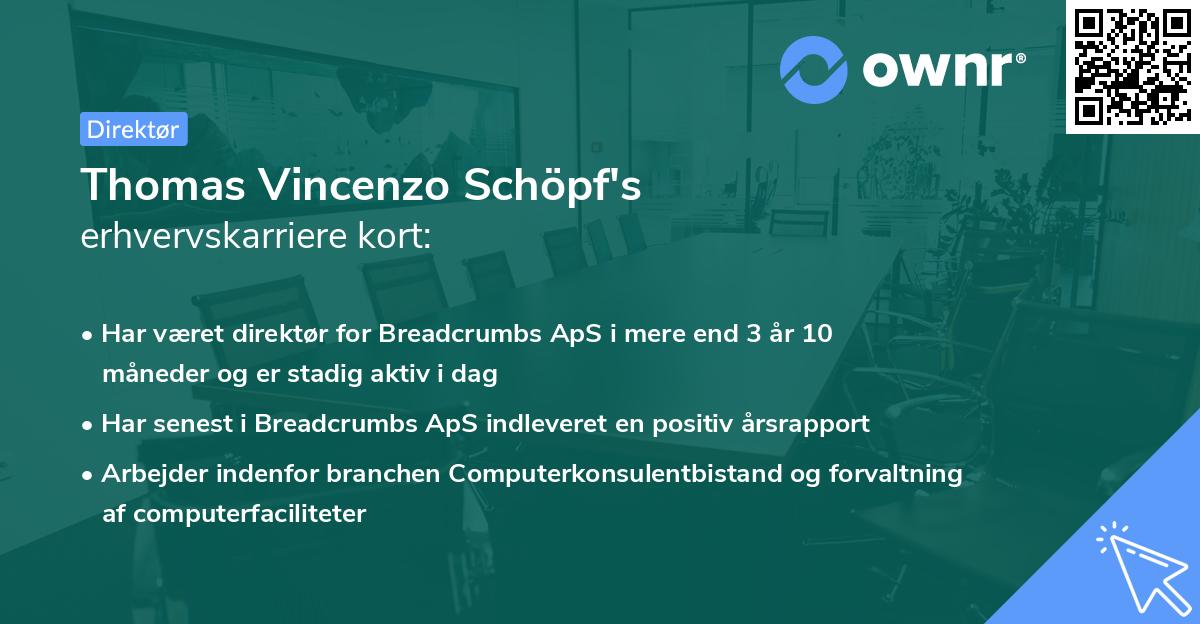 ownr®

Direktør

Thomas Vincenzo Schöpf's
erhvervskarriere kort:

• Har været direktør for Breadcrumbs ApS i mere end 3 år 10 måneder og er stadig aktiv i dag

• Har senest i Breadcrumbs ApS indleveret en positiv årsrapport

• Arbejder indenfor branchen Computerkonsulentbistand og forvaltning af computerfaciliteter